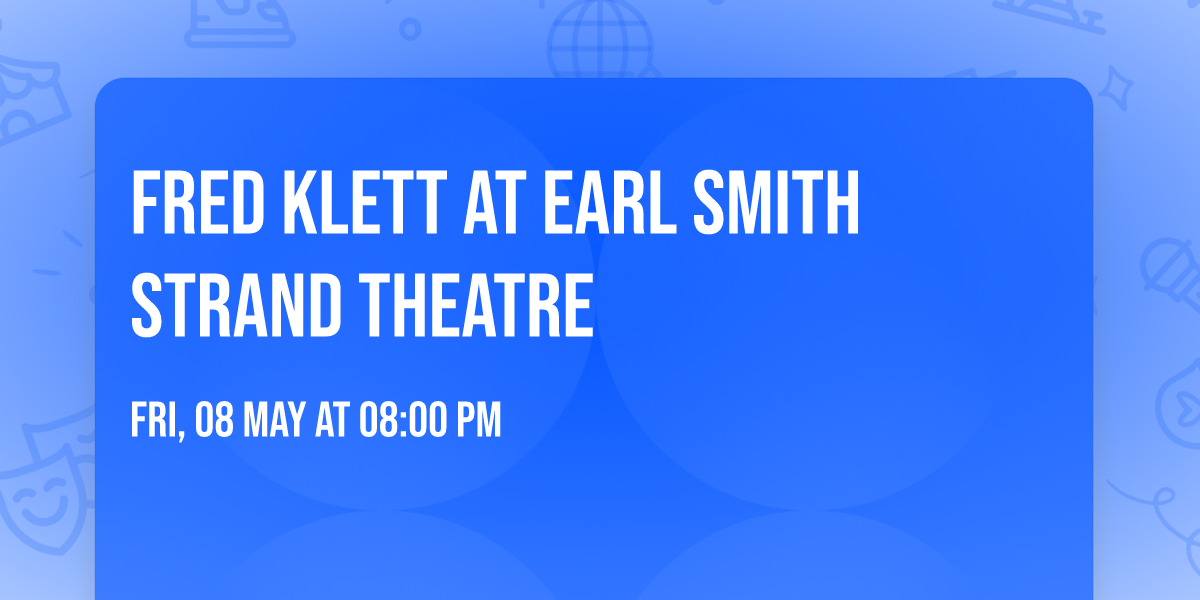 FRED KLETT AT EARL SMITH STRAND THEATRE

FRI, 08 MAY AT 08:00 PM